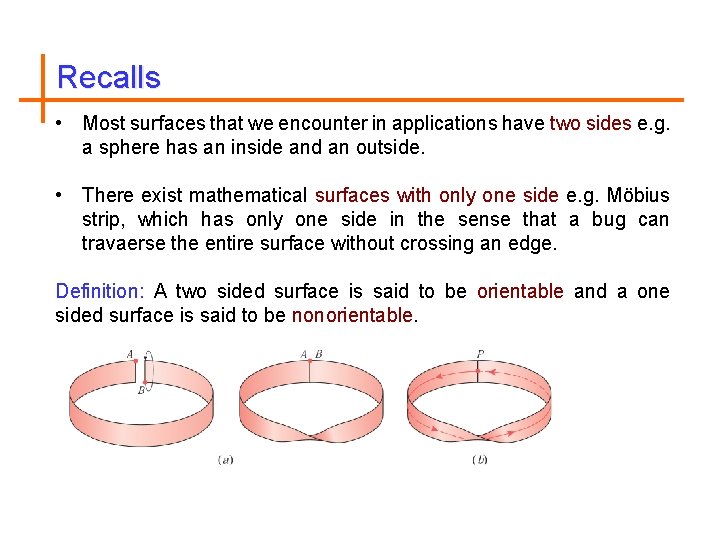 Recalls

• Most surfaces that we encounter in applications have two sides e.g. a sphere has an inside and an outside.

• There exist mathematical surfaces with only one side e.g. Möbius strip, which has only one side in the sense that a bug can travaerse the entire surface without crossing an edge.

Definition: A two sided surface is said to be orientable and a one sided surface is said to be nonorientable.

A

B

A B

P

(a)

(b)